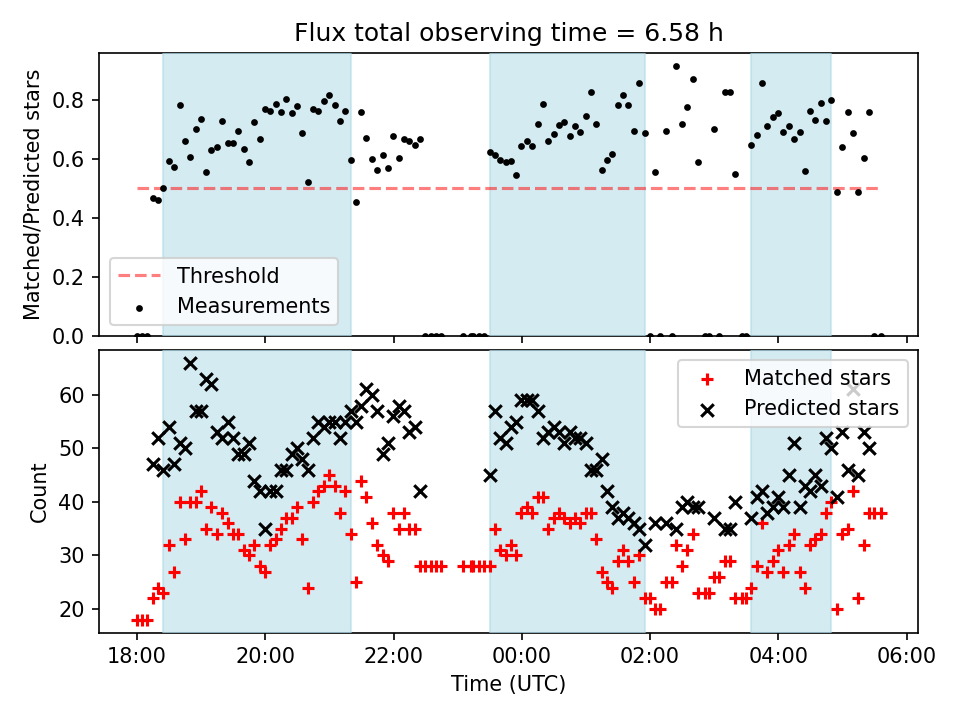 Flux total observing time = 6.58 h

Matched/Predicted stars

0.8
0.6
0.4
0.2
0.0

Threshold
Measurements

Count

60
50
40
30
20

Matched stars
Predicted stars

18:00
20:00
22:00
00:00
02:00
04:00
06:00

Time (UTC)